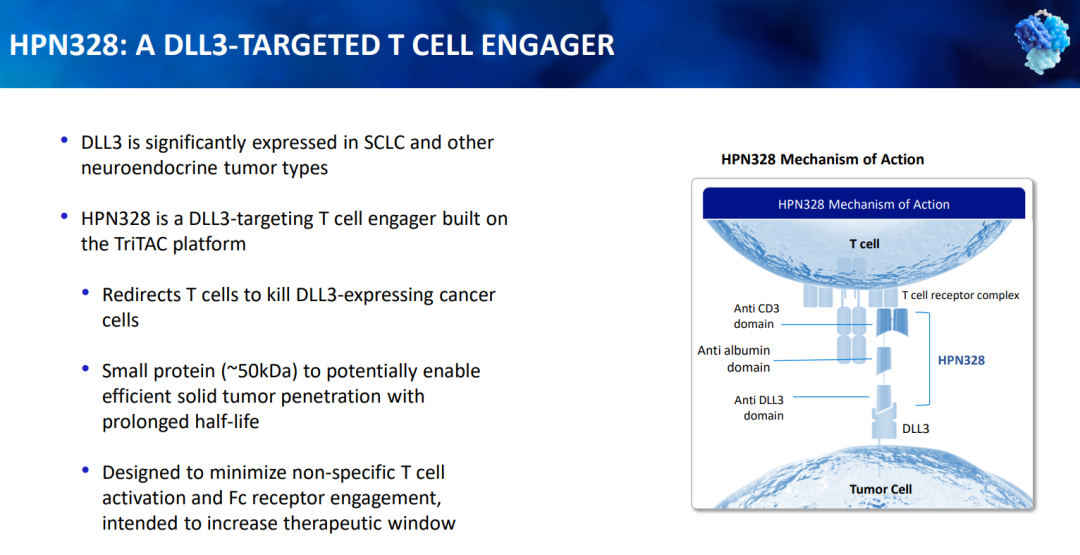 HPN328: A DLL3-TARGETED T CELL ENGAGER

• DLL3 is significantly expressed in SCLC and other neuroendocrine tumor types

• HPN328 is a DLL3-targeting T cell engager built on the TriTAC platform

• Redirects T cells to kill DLL3-expressing cancer cells

• Small protein (~50kDa) to potentially enable efficient solid tumor penetration with prolonged half-life

• Designed to minimize non-specific T cell activation and Fc receptor engagement, intended to increase therapeutic window

HPN328 Mechanism of Action

HPN328 Mechanism of Action

T cell

T cell receptor complex

Anti CD3 domain

Anti albumin domain

HPN328

Anti DLL3 domain

DLL3

Tumor Cell